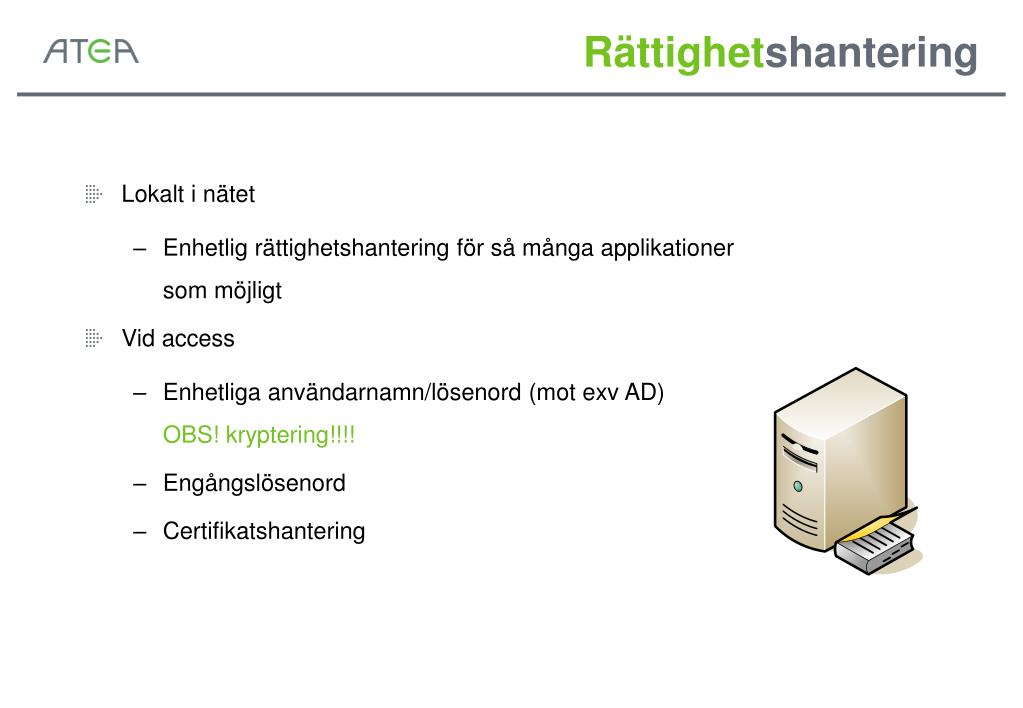 ATEA

Rättighetshantering

Lokalt i nätet

– Enhetlig rättighetshantering för så många applikationer som möjligt

Vid access

– Enhetliga användarnamn/lösenord (mot exv AD) OBS! kryptering!!!!

– Engångslösenord

– Certifikatshantering